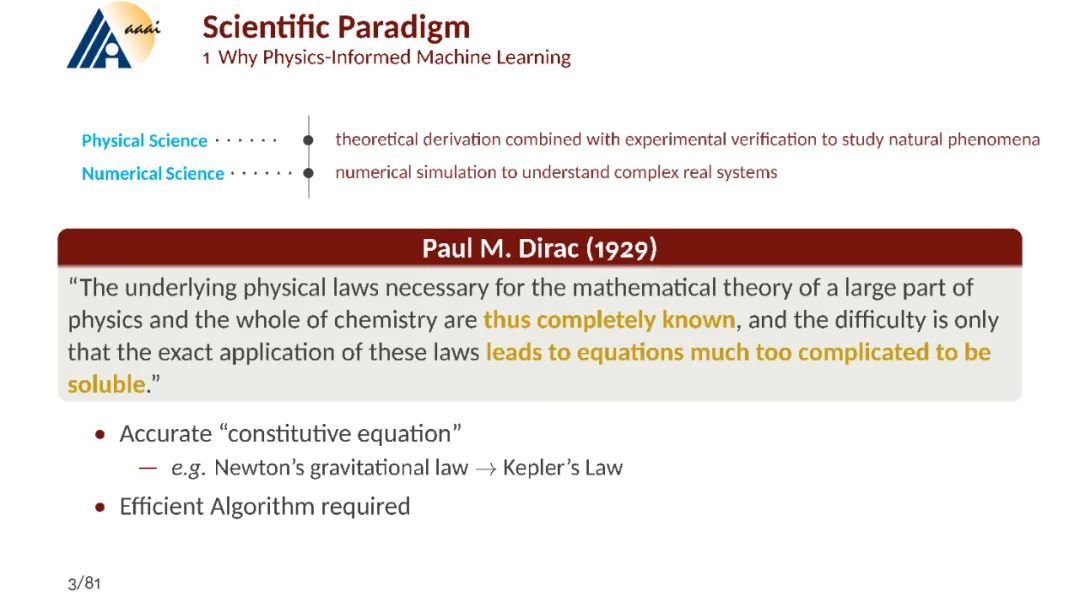 aaai

Scientific Paradigm
1 Why Physics-Informed Machine Learning

Physical Science · · · · · · theoretical derivation combined with experimental verification to study natural phenomena

Numerical Science · · · · · · numerical simulation to understand complex real systems

Paul M. Dirac (1929)

"The underlying physical laws necessary for the mathematical theory of a large part of physics and the whole of chemistry are thus completely known, and the difficulty is only that the exact application of these laws leads to equations much too complicated to be soluble."

• Accurate "constitutive equation"
— e.g. Newton's gravitational law $\rightarrow$ Kepler's Law
• Efficient Algorithm required

3/81